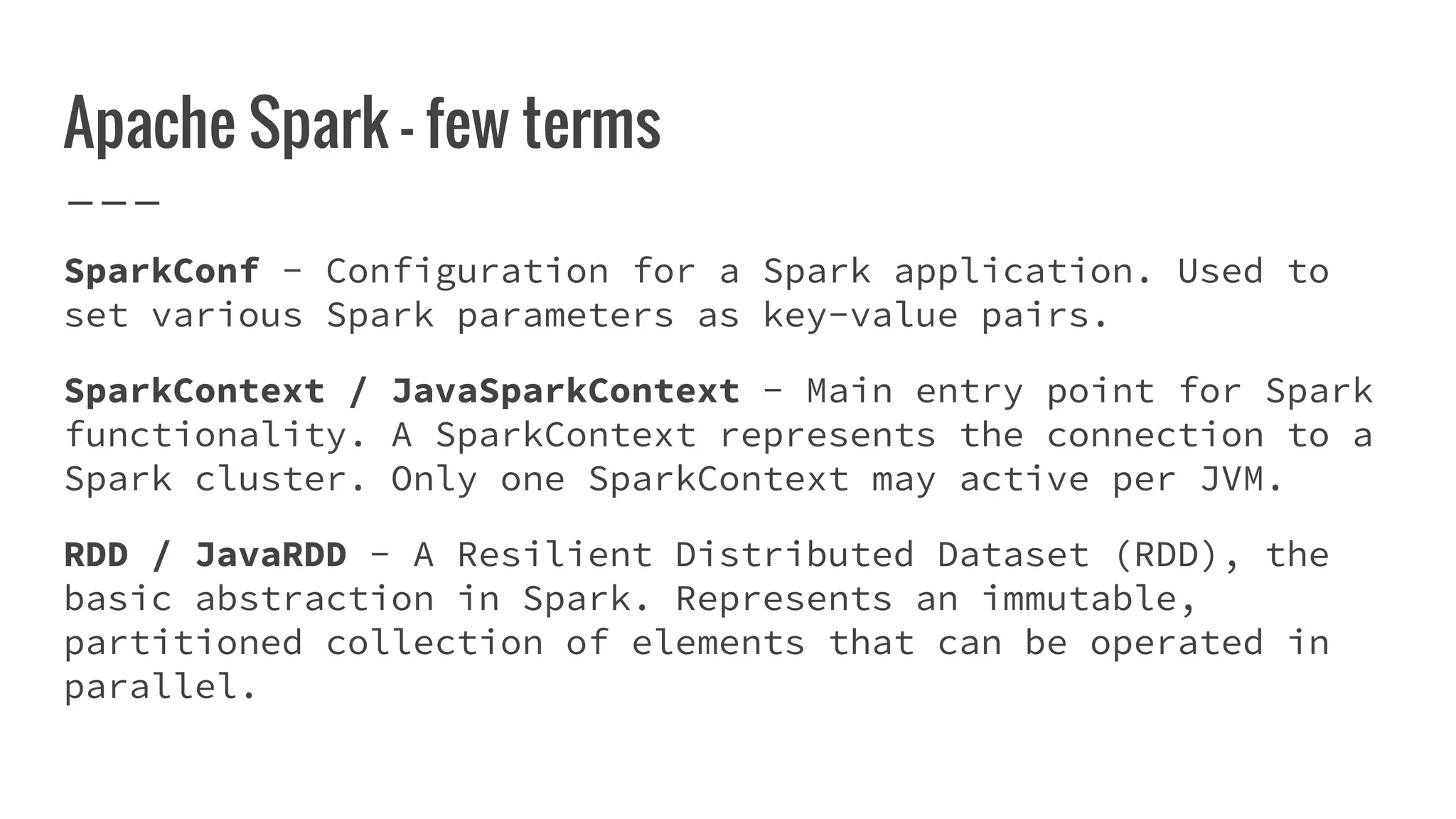 Apache Spark - few terms

SparkConf - Configuration for a Spark application. Used to set various Spark parameters as key-value pairs.

SparkContext / JavaSparkContext - Main entry point for Spark functionality. A SparkContext represents the connection to a Spark cluster. Only one SparkContext may active per JVM.

RDD / JavaRDD - A Resilient Distributed Dataset (RDD), the basic abstraction in Spark. Represents an immutable, partitioned collection of elements that can be operated in parallel.